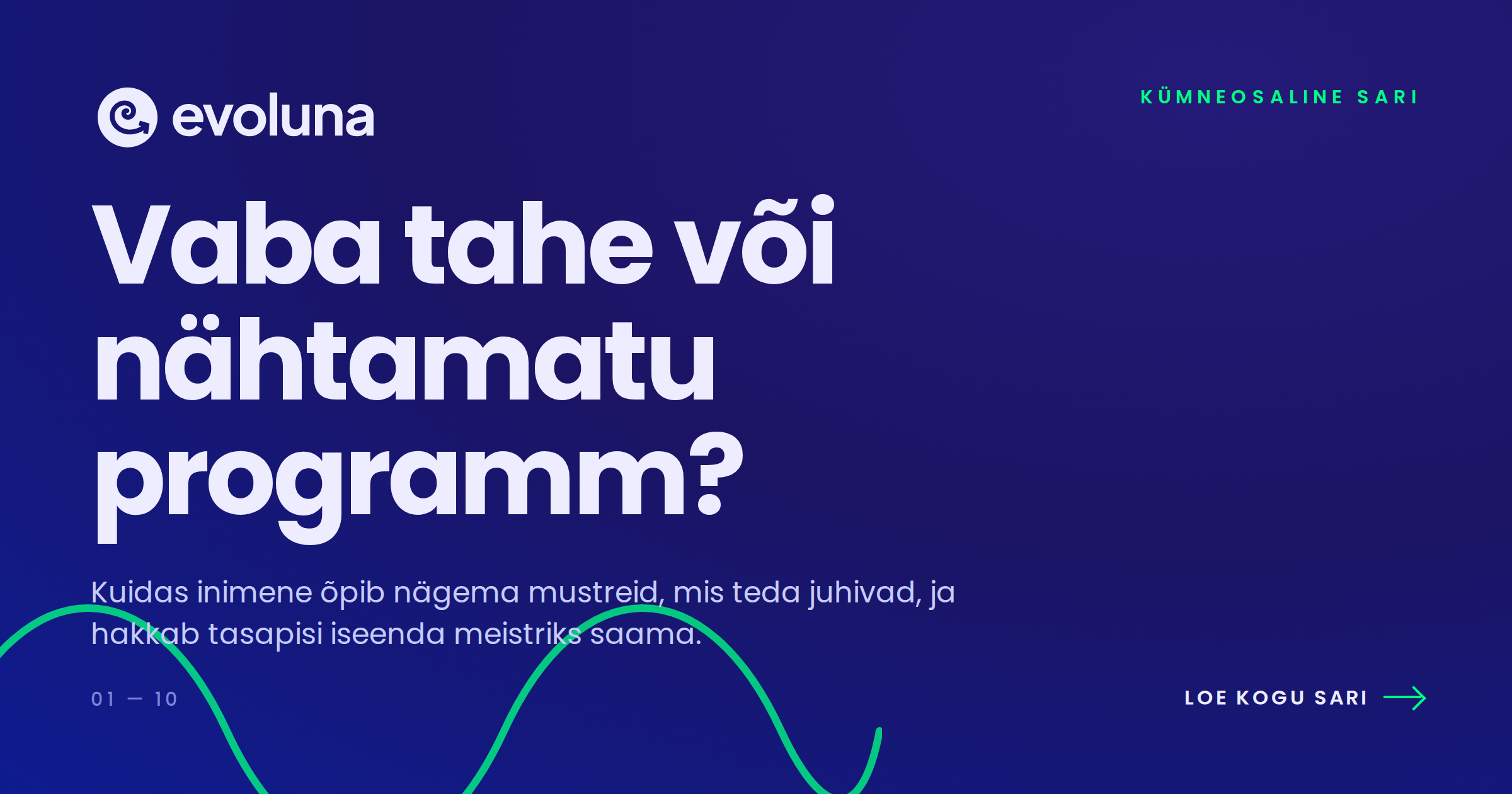 evoluna

KÜMNEOSALINE SARI

Vaba tahe või nähtamatu programm?

Kuidas inimene õpib nägema mustreid, mis teda juhivad, ja hakkab tasapisi iseenda meistriks saama.

01 — 10

LOE KOGU SARI